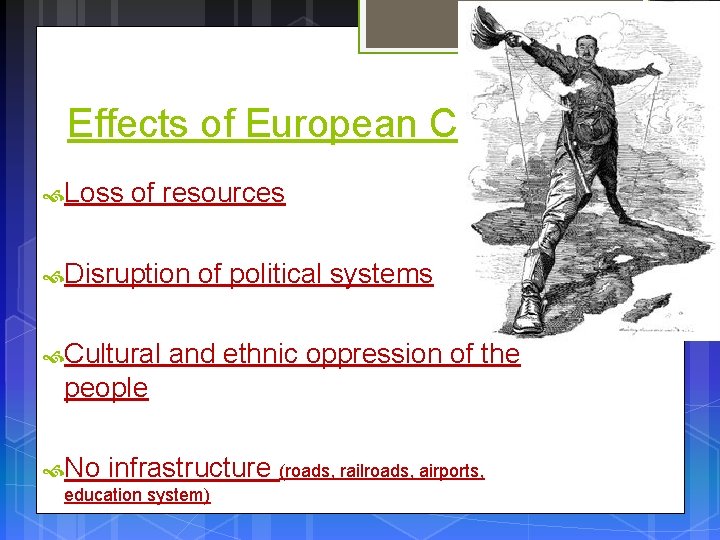 Effects of European C

Loss of resources

Disruption of political systems

Cultural and ethnic oppression of the people

No infrastructure (roads, railroads, airports, education system)